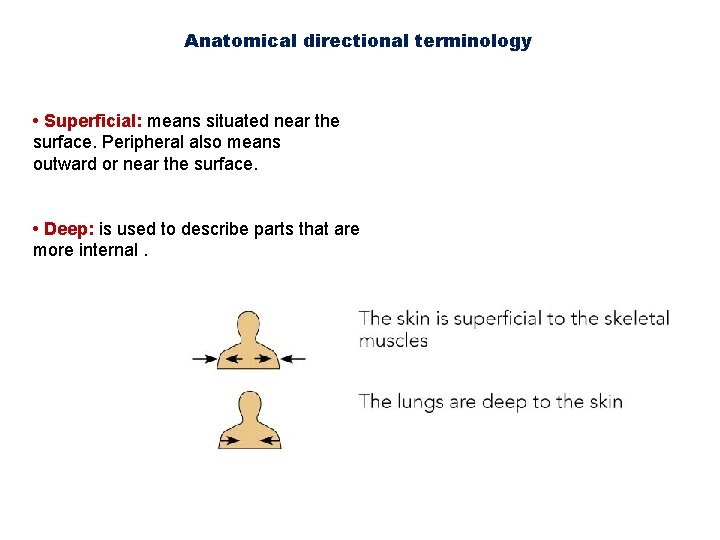 Anatomical directional terminology

• Superficial: means situated near the surface. Peripheral also means outward or near the surface.

• Deep: is used to describe parts that are more internal .

The skin is superficial to the skeletal muscles

The lungs are deep to the skin